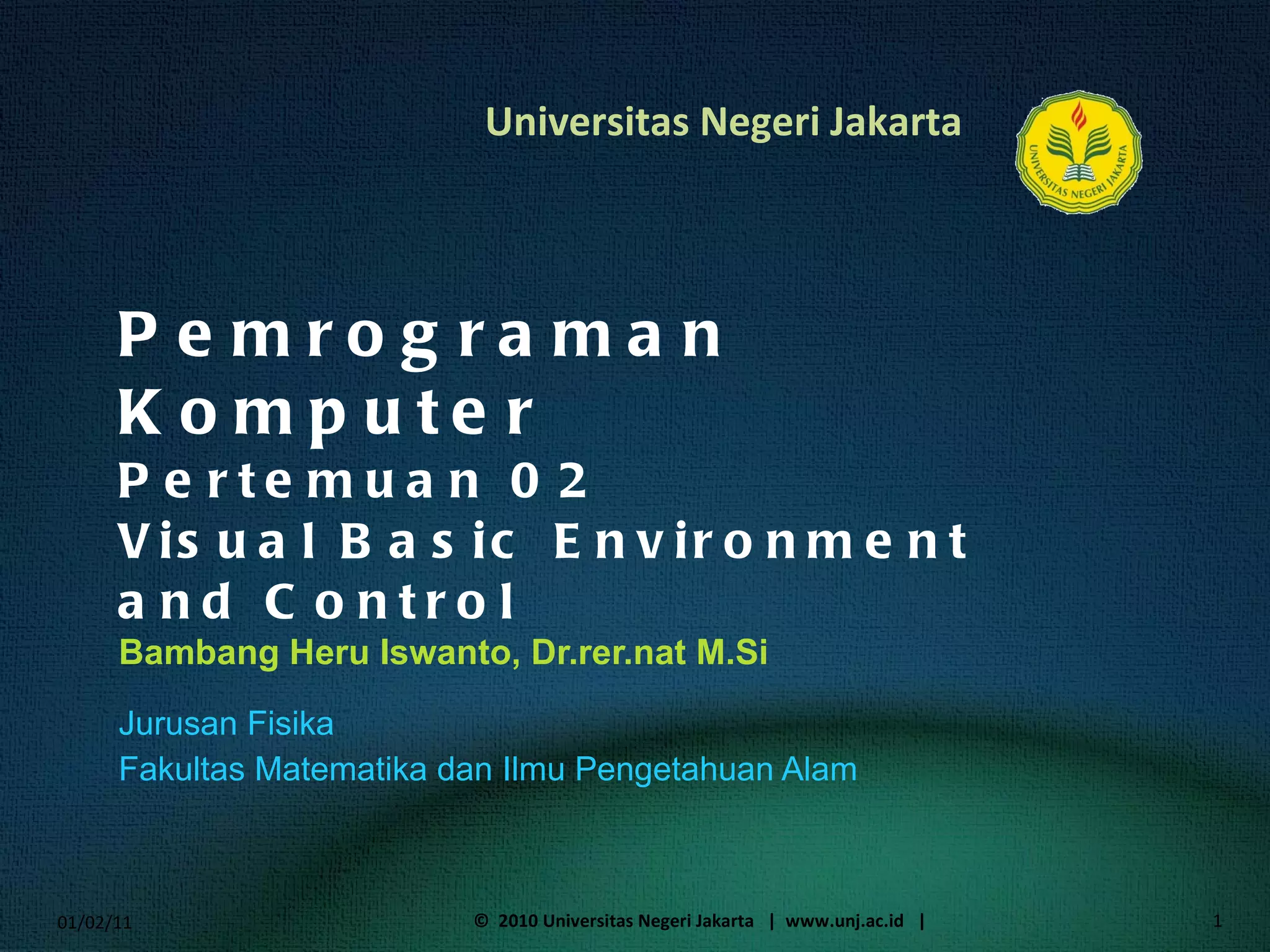 Universitas Negeri Jakarta

UNIVERSITAS NEGERI JAKARTA

Pemrograman Komputer
Pertemuan 02
Visual Basic Environment and Control

Bambang Heru Iswanto, Dr.rer.nat M.Si

Jurusan Fisika
Fakultas Matematika dan Ilmu Pengetahuan Alam

01/02/11

© 2010 Universitas Negeri Jakarta | www.unj.ac.id |

1